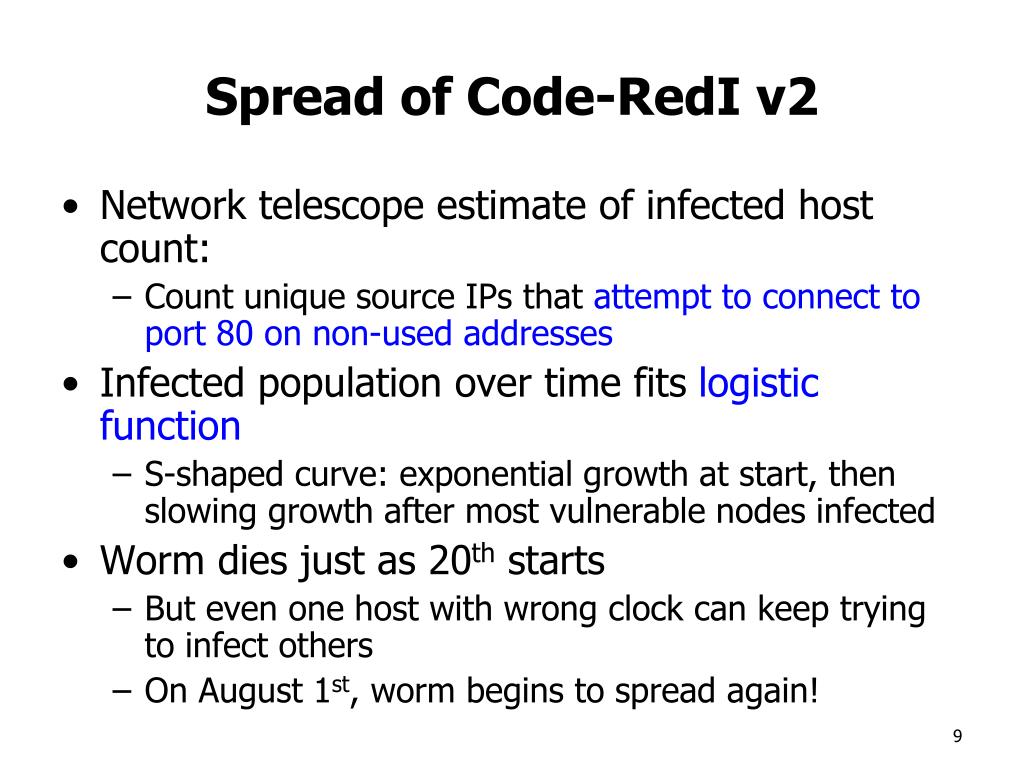 Spread of Code-RedI v2

• Network telescope estimate of infected host count:
  – Count unique source IPs that attempt to connect to port 80 on non-used addresses
• Infected population over time fits logistic function
  – S-shaped curve: exponential growth at start, then slowing growth after most vulnerable nodes infected
• Worm dies just as 20$^{th}$ starts
  – But even one host with wrong clock can keep trying to infect others
  – On August 1$^{st}$, worm begins to spread again!

9